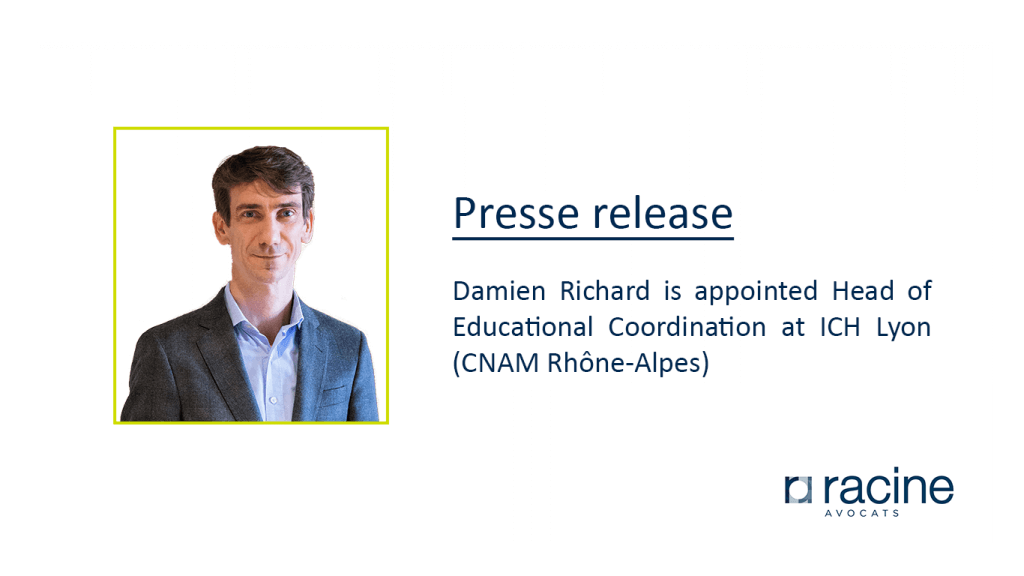 Presse release

Damien Richard is appointed Head of Educational Coordination at ICH Lyon (CNAM Rhône-Alpes)

racine
AVOCATS